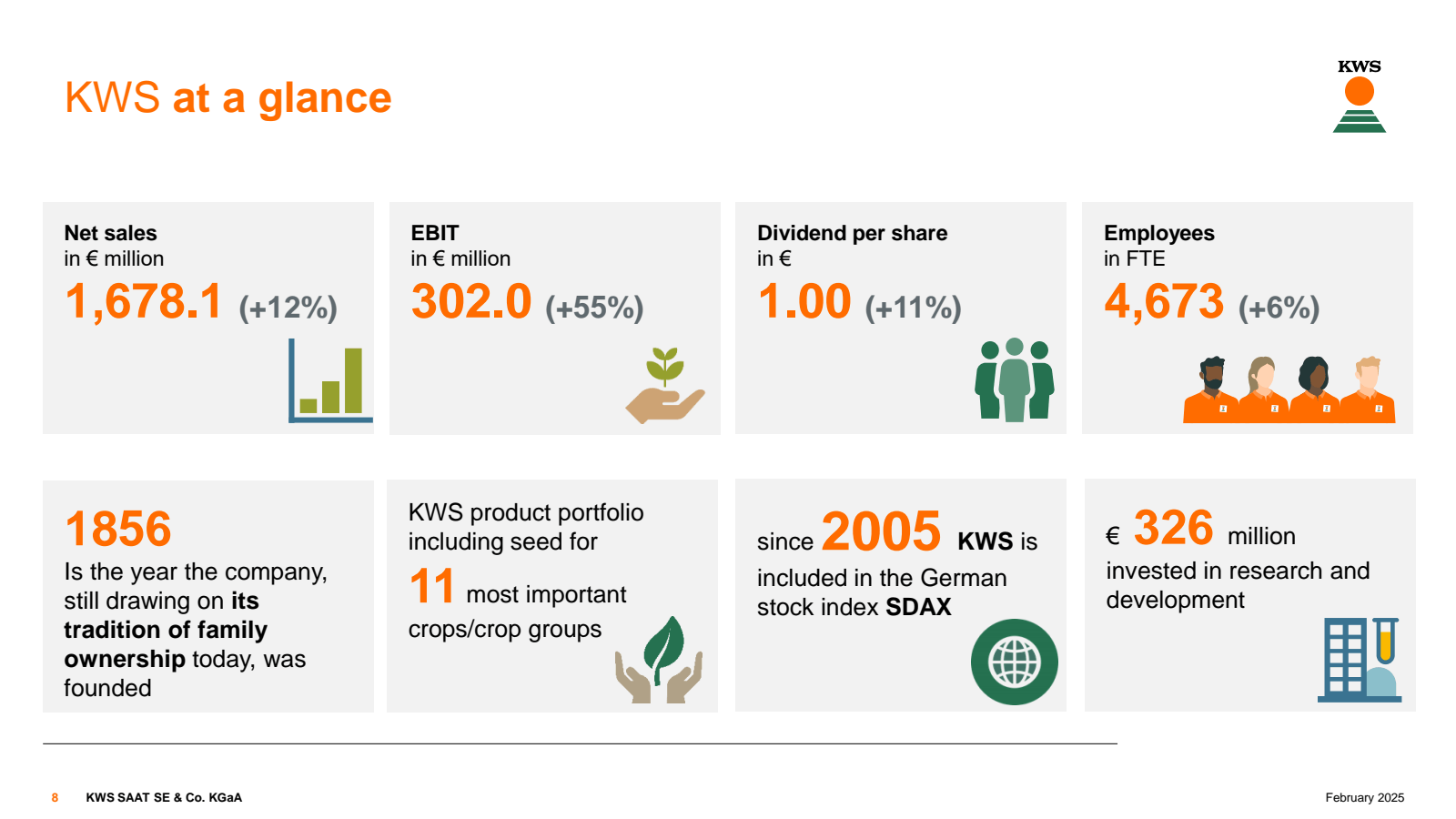 KWS at a glance

KWS

Net sales
in € million
1,678.1 (+12%)

EBIT
in € million
302.0 (+55%)

Dividend per share
in €
1.00 (+11%)

Employees
in FTE
4,673 (+6%)

1856
Is the year the company, still drawing on its tradition of family ownership today, was founded

KWS product portfolio including seed for
11 most important crops/crop groups

since 2005 KWS is included in the German stock index SDAX

€ 326 million
invested in research and development

8 KWS SAAT SE & Co. KGaA

February 2025